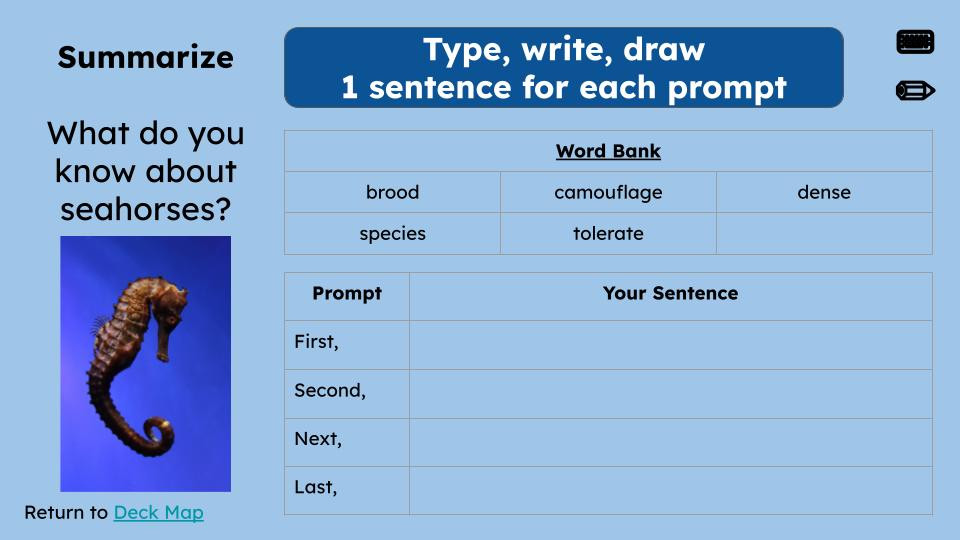 Summarize

What do you know about seahorses?

Return to Deck Map

Type, write, draw
1 sentence for each prompt

| Word Bank | | |
|---|---|---|
| brood | camouflage | dense |
| species | tolerate | |

| Prompt | Your Sentence |
|---|---|
| First, | |
| Second, | |
| Next, | |
| Last, | |